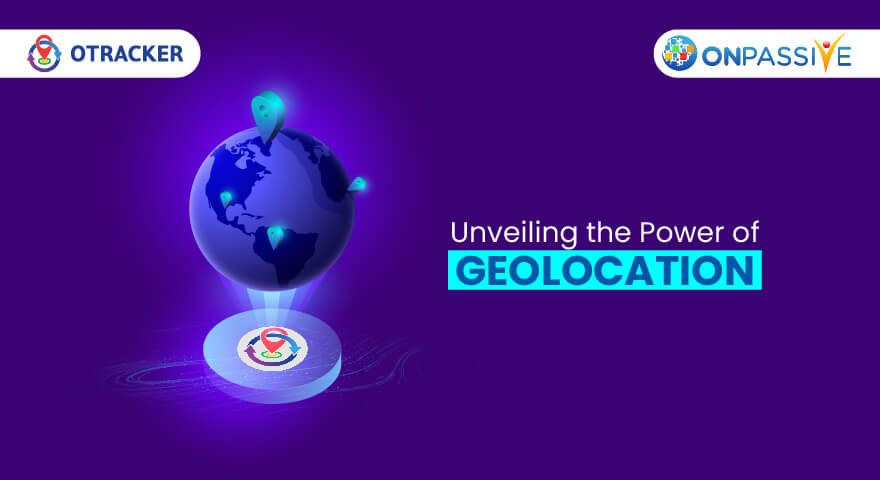 OTRACKER

ONPASSIVE

Unveiling the Power of
GEOLOCATION